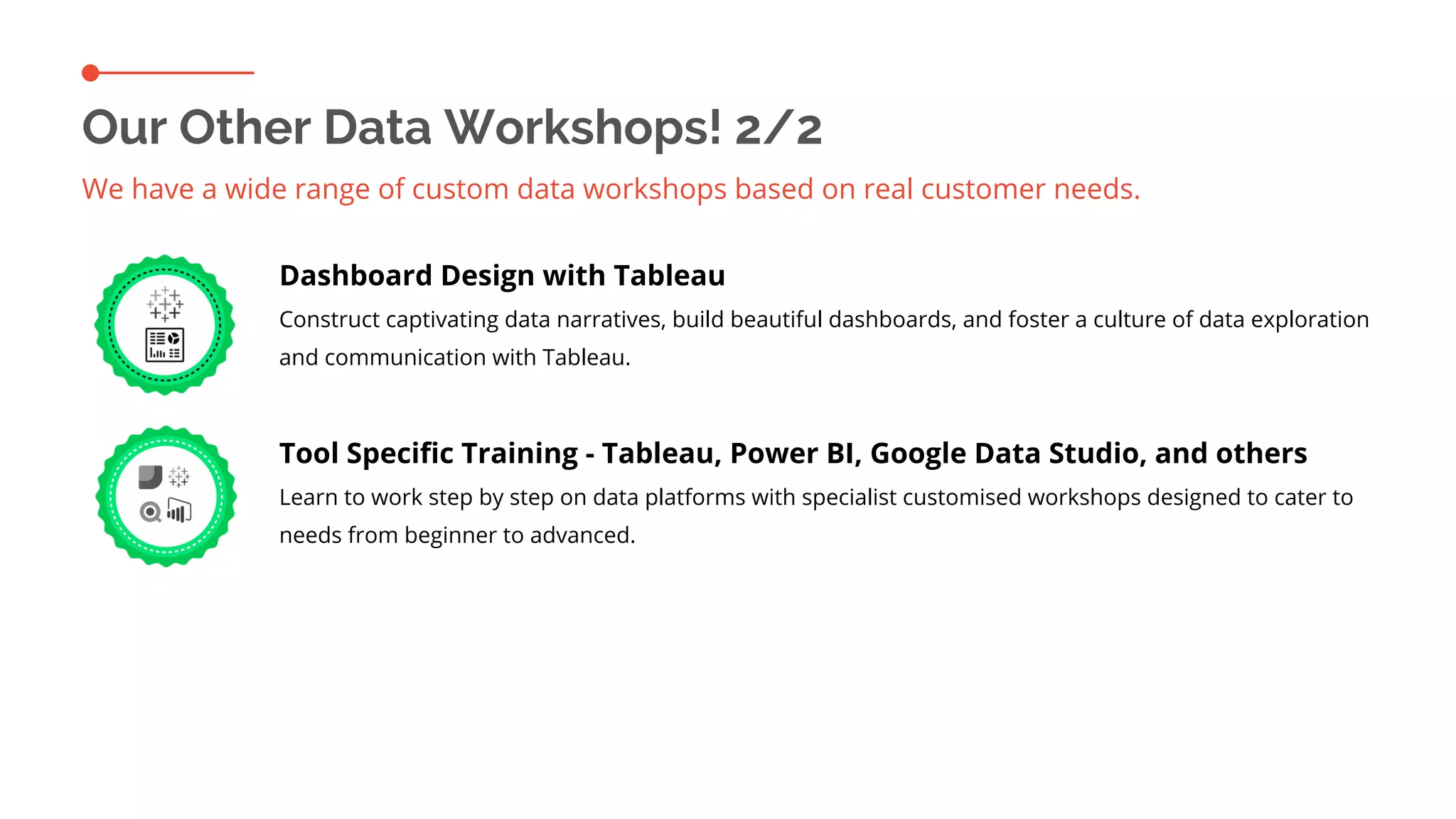 Our Other Data Workshops! 2/2

We have a wide range of custom data workshops based on real customer needs.

Dashboard Design with Tableau

Construct captivating data narratives, build beautiful dashboards, and foster a culture of data exploration and communication with Tableau.

Tool Specific Training - Tableau, Power BI, Google Data Studio, and others

Learn to work step by step on data platforms with specialist customised workshops designed to cater to needs from beginner to advanced.